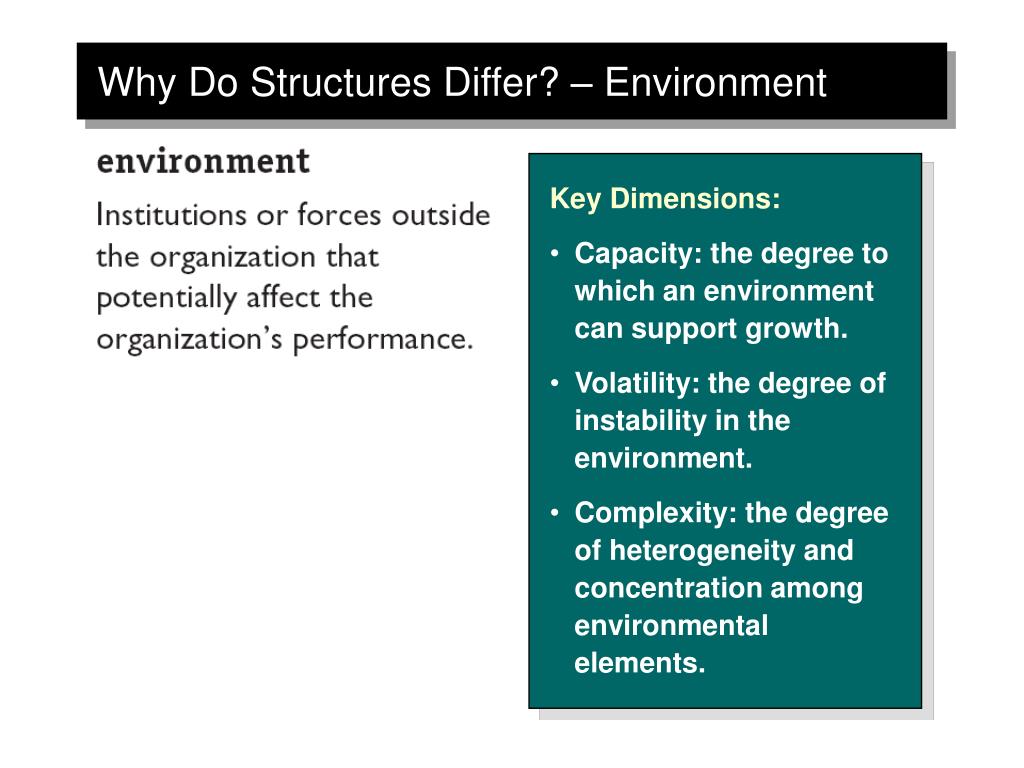 Why Do Structures Differ? – Environment

environment

Institutions or forces outside the organization that potentially affect the organization's performance.

Key Dimensions:

• Capacity: the degree to which an environment can support growth.

• Volatility: the degree of instability in the environment.

• Complexity: the degree of heterogeneity and concentration among environmental elements.